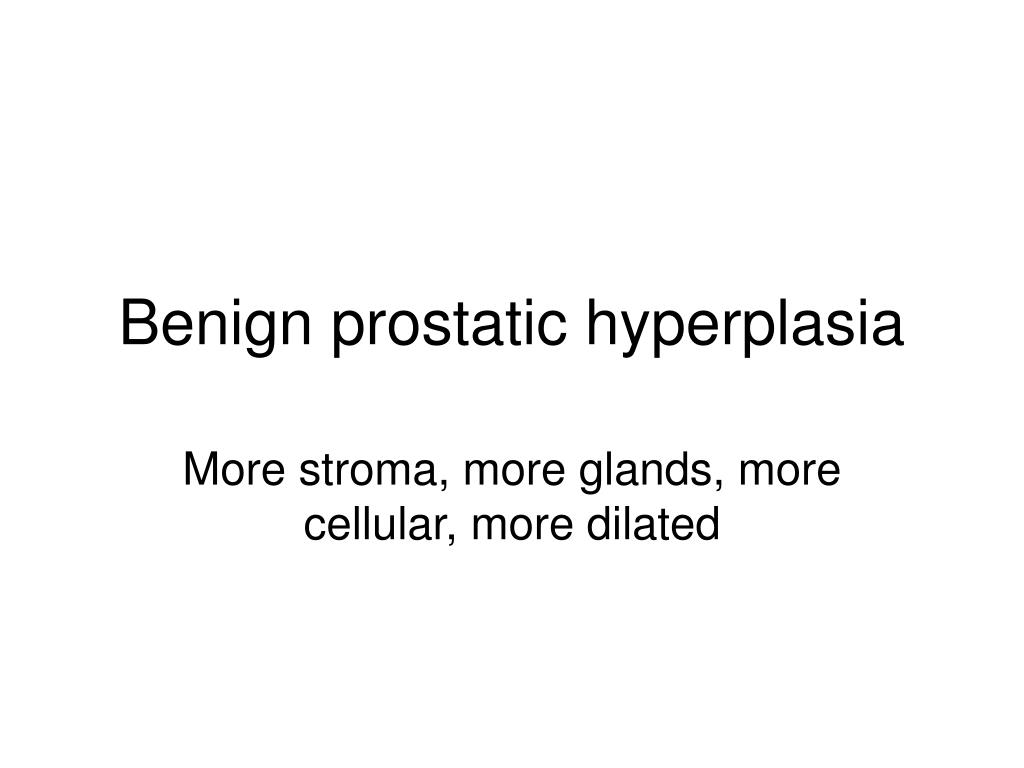 Benign prostatic hyperplasia

More stroma, more glands, more cellular, more dilated